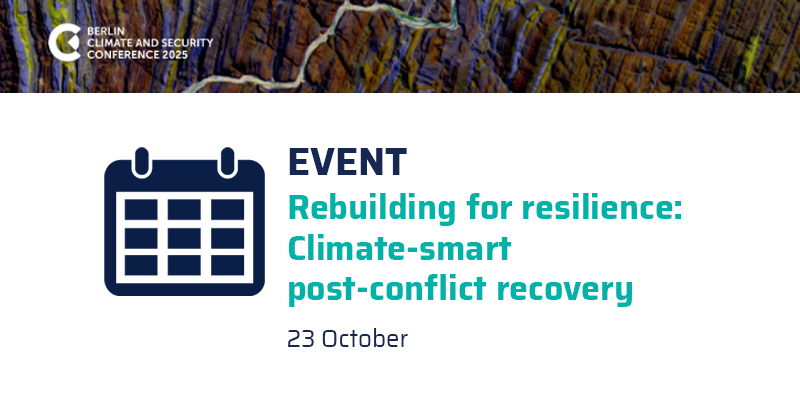 BERLIN
CLIMATE AND SECURITY
CONFERENCE 2025

EVENT

Rebuilding for resilience: Climate-smart post-conflict recovery

23 October